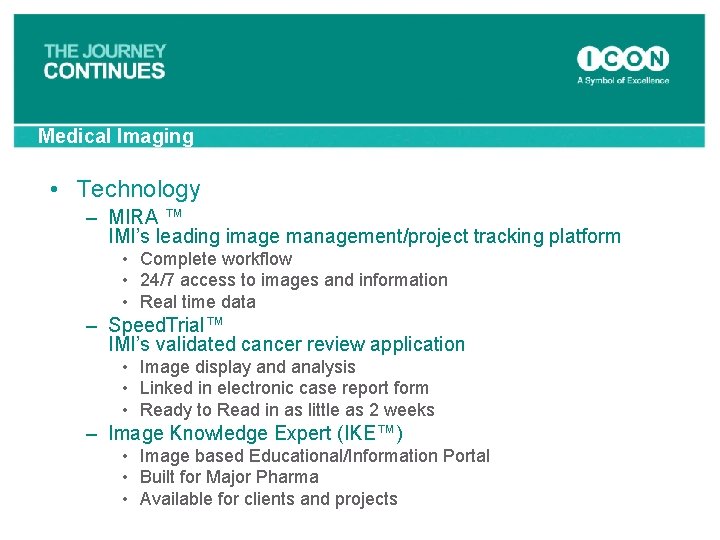 THE JOURNEY CONTINUES

ICON
A Symbol of Excellence

Medical Imaging

• Technology
– MIRA ™
IMI's leading image management/project tracking platform
• Complete workflow
• 24/7 access to images and information
• Real time data
– SpeedTrial™
IMI's validated cancer review application
• Image display and analysis
• Linked in electronic case report form
• Ready to Read in as little as 2 weeks
– Image Knowledge Expert (IKE™)
• Image based Educational/Information Portal
• Built for Major Pharma
• Available for clients and projects